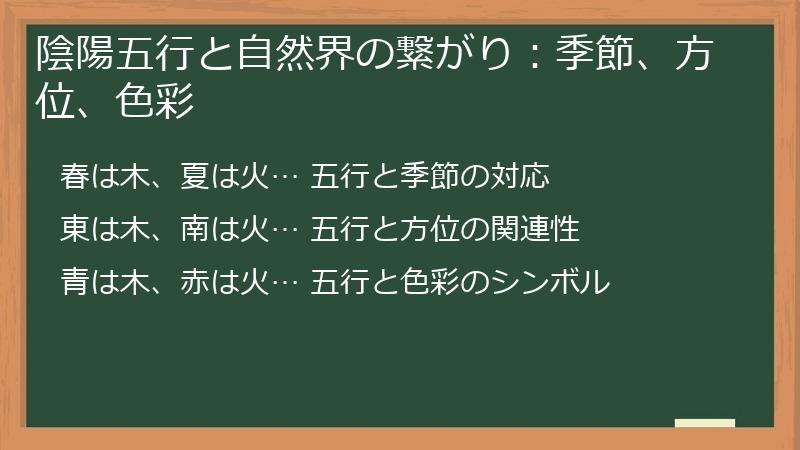 陰陽五行と自然界の繋がり：季節、方位、色彩

春は木、夏は火… 五行と季節の対応

東は木、南は火… 五行と方位の関連性

青は木、赤は火… 五行と色彩のシンボル